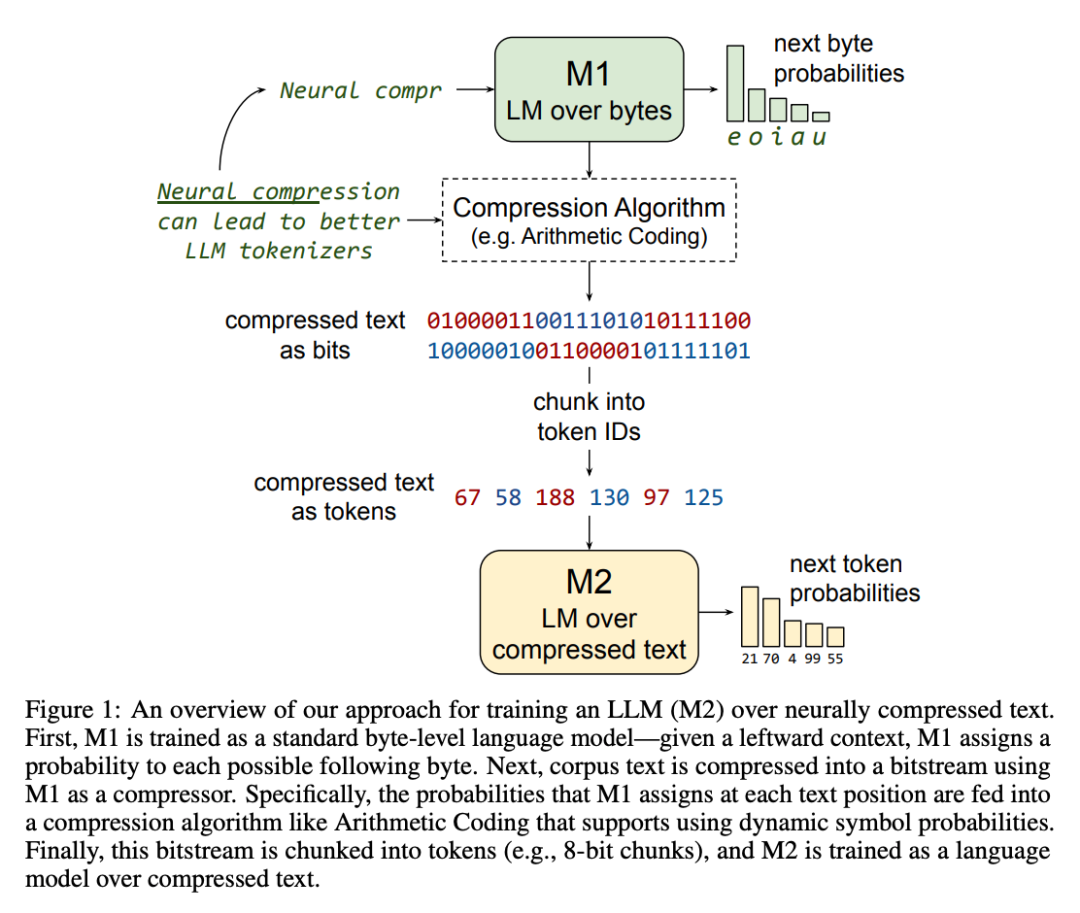 Neural compr

M1
LM over bytes

next byte probabilities

e o i a u

Neural compression can lead to better LLM tokenizers

Compression Algorithm
(e.g. Arithmetic Coding)

compressed text as bits

010000110011101010111100
100000100110000101111101

chunk into token IDs

compressed text as tokens

67 58 188 130 97 125

M2
LM over compressed text

next token probabilities

21 70 4 99 55

Figure 1: An overview of our approach for training an LLM (M2) over neurally compressed text. First, M1 is trained as a standard byte-level language model—given a leftward context, M1 assigns a probability to each possible following byte. Next, corpus text is compressed into a bitstream using M1 as a compressor. Specifically, the probabilities that M1 assigns at each text position are fed into a compression algorithm like Arithmetic Coding that supports using dynamic symbol probabilities. Finally, this bitstream is chunked into tokens (e.g., 8-bit chunks), and M2 is trained as a language model over compressed text.